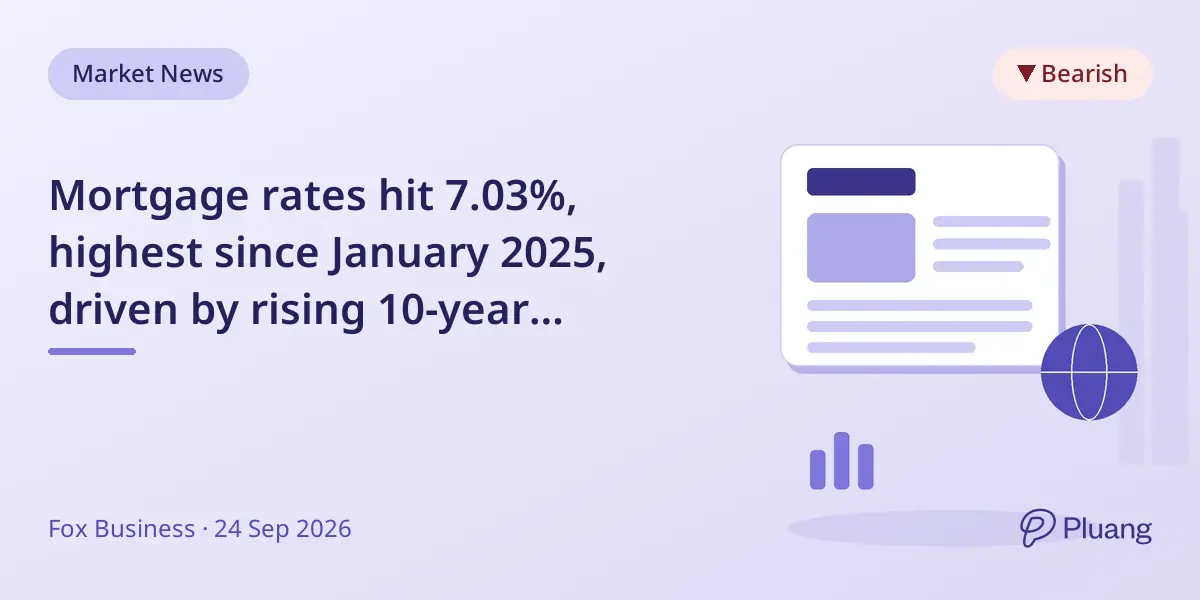 Market News

▼ Bearish

Mortgage rates hit 7.03%, highest since January 2025, driven by rising 10-year...

Fox Business · 24 Sep 2026

Pluang